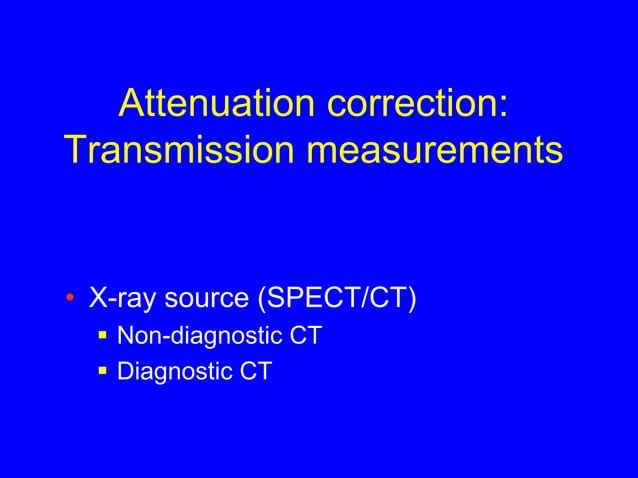 Attenuation correction:
Transmission measurements

• X-ray source (SPECT/CT)
  ▪ Non-diagnostic CT
  ▪ Diagnostic CT